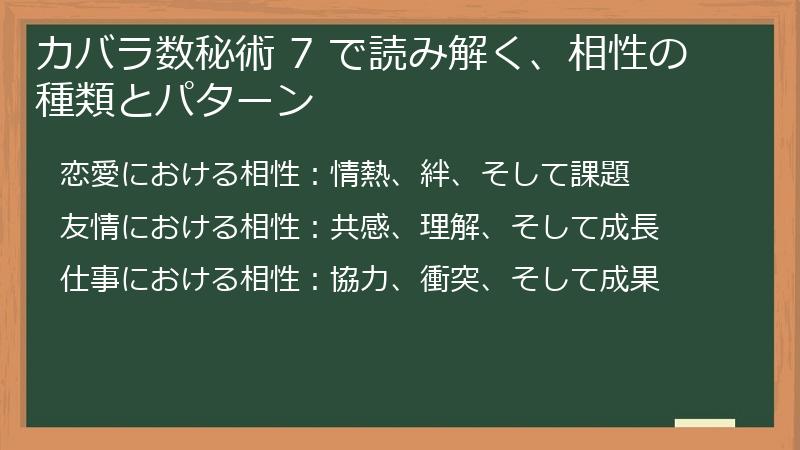 カバラ数秘術 7 で読み解く、相性の種類とパターン

恋愛における相性：情熱、絆、そして課題

友情における相性：共感、理解、そして成長

仕事における相性：協力、衝突、そして成果